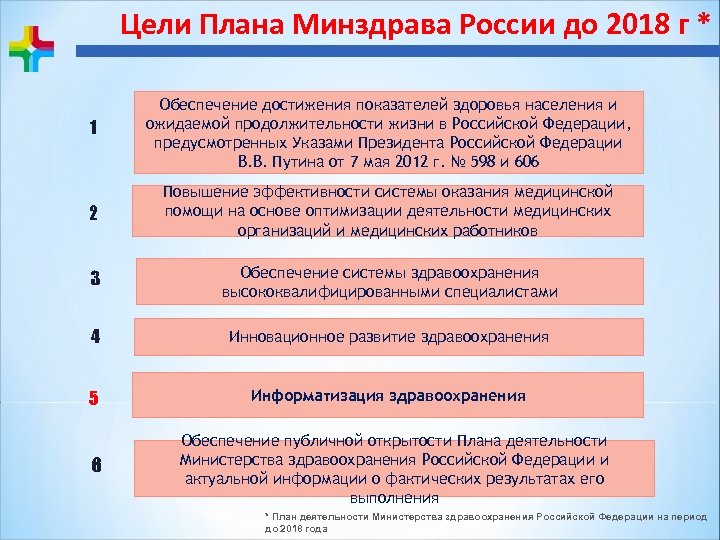 Цели Плана Минздрава России до 2018 г *

1

Обеспечение достижения показателей здоровья населения и ожидаемой продолжительности жизни в Российской Федерации, предусмотренных Указами Президента Российской Федерации В.В. Путина от 7 мая 2012 г. № 598 и 606

2

Повышение эффективности системы оказания медицинской помощи на основе оптимизации деятельности медицинских организаций и медицинских работников

3

Обеспечение системы здравоохранения высококвалифицированными специалистами

4

Инновационное развитие здравоохранения

5

Информатизация здравоохранения

6

Обеспечение публичной открытости Плана деятельности Министерства здравоохранения Российской Федерации и актуальной информации о фактических результатах его выполнения

* План деятельности Министерства здравоохранения Российской Федерации на период до 2018 года